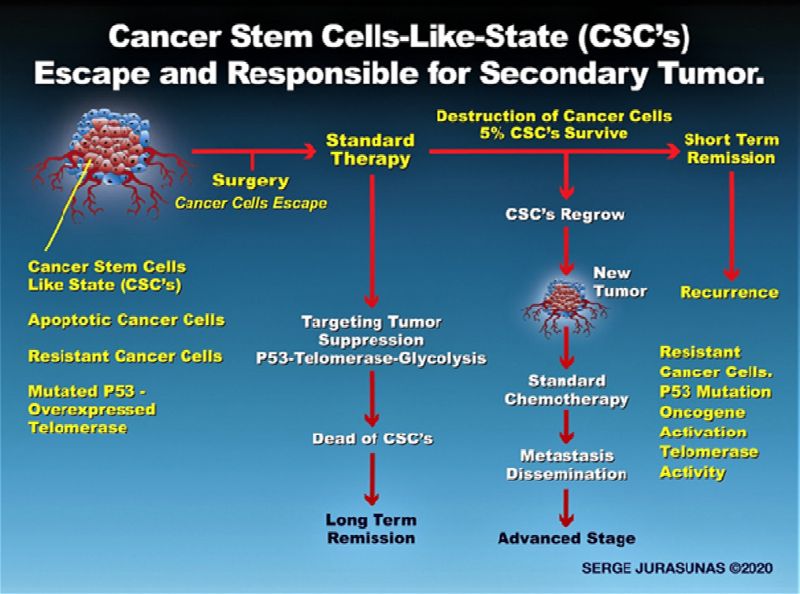 Cancer Stem Cells-Like-State (CSC's) Escape and Responsible for Secondary Tumor.

Surgery
Cancer Cells Escape

Standard Therapy

Destruction of Cancer Cells
5% CSC's Survive

Short Term Remission

Cancer Stem Cells Like State (CSC's)

Apoptotic Cancer Cells

Resistant Cancer Cells

Mutated P53 - Overexpressed Telomerase

Targeting Tumor Suppression
P53-Telomerase-Glycolysis

Dead of CSC's

Long Term Remission

CSC's Regrow

New Tumor

Standard Chemotherapy

Metastasis Dissemination

Advanced Stage

Recurrence

Resistant Cancer Cells.
P53 Mutation
Oncogene Activation
Telomerase Activity

SERGE JURASUNAS ©2020